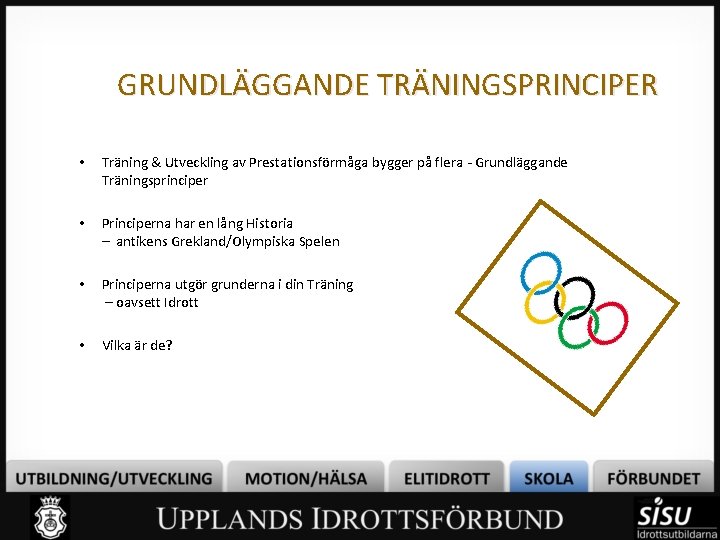 GRUNDLÄGGANDE TRÄNINGSPRINCIPER

• Träning & Utveckling av Prestationsförmåga bygger på flera - Grundläggande Träningsprinciper

• Principerna har en lång Historia
– antikens Grekland/Olympiska Spelen

• Principerna utgör grunderna i din Träning
– oavsett Idrott

• Vilka är de?

UTBILDNING/UTVECKLING
MOTION/HÄLSA
ELITIDROTT
SKOLA
FÖRBUNDET

UPPLANDS IDROTTSFÖRBUND

SISU
Idrottsutbildarna